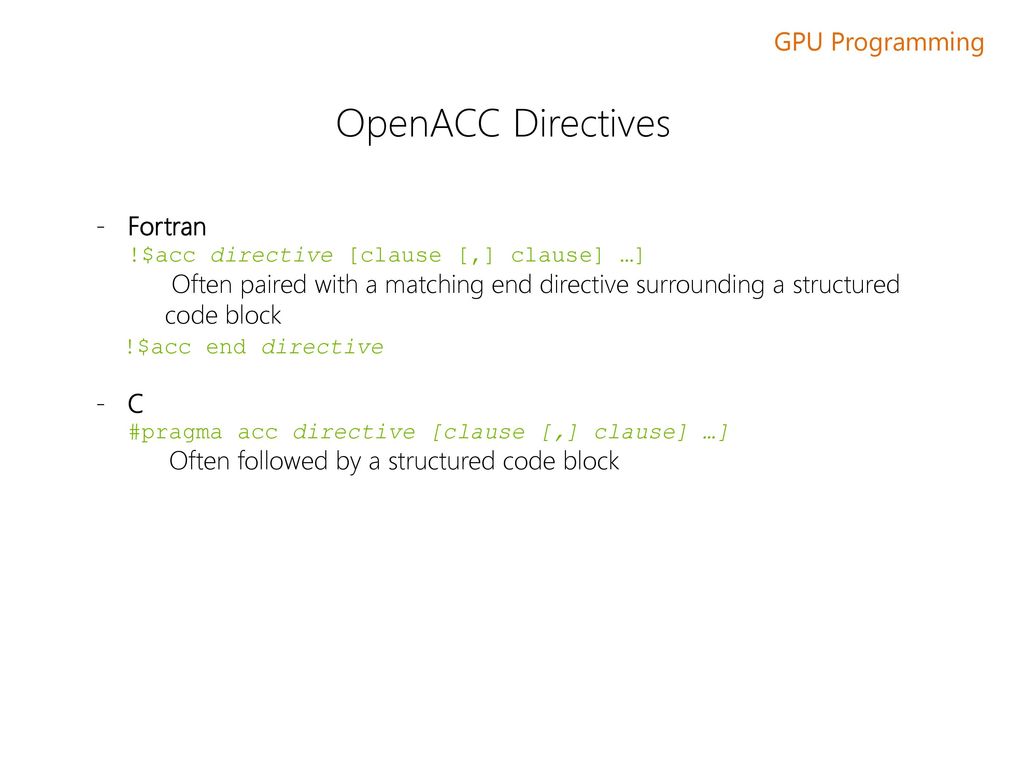 GPU Programming

OpenACC Directives

- Fortran
!$acc directive [clause [,] clause] …]
Often paired with a matching end directive surrounding a structured code block
!$acc end directive

- C
#pragma acc directive [clause [,] clause] …]
Often followed by a structured code block